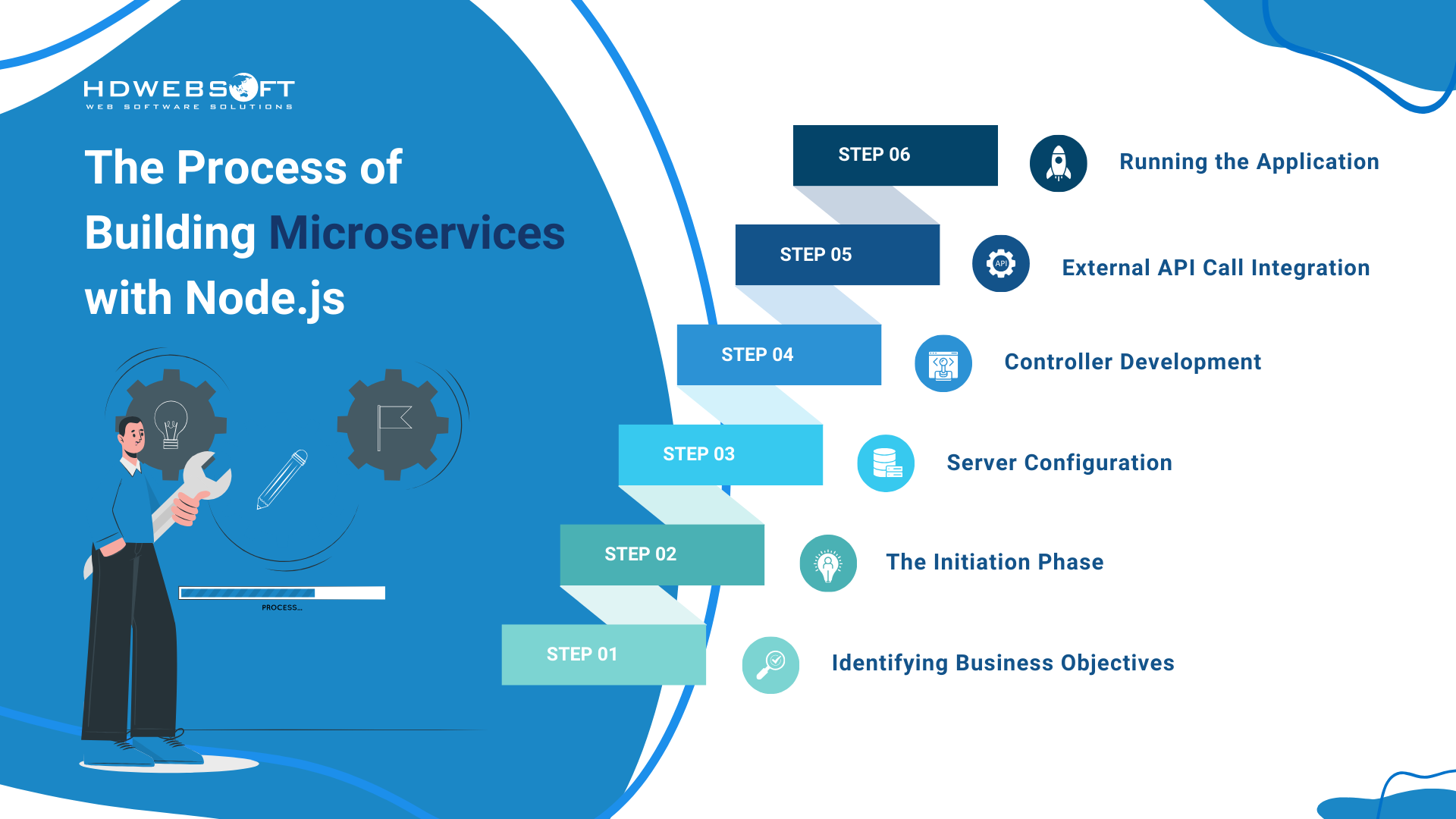 HDWEBSOFT
WEB SOFTWARE SOLUTIONS

The Process of Building Microservices with Node.js

PROCESS...

STEP 06
Running the Application

STEP 05
API
External API Call Integration

STEP 04
Controller Development

STEP 03
Server Configuration

STEP 02
The Initiation Phase

STEP 01
Identifying Business Objectives